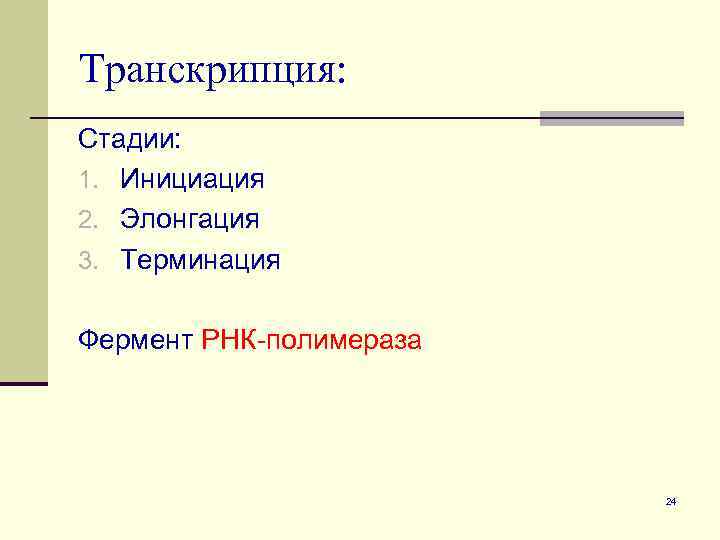 Транскрипция:

Стадии:

1. Инициация
2. Элонгация
3. Терминация

Фермент РНК-полимераза

24